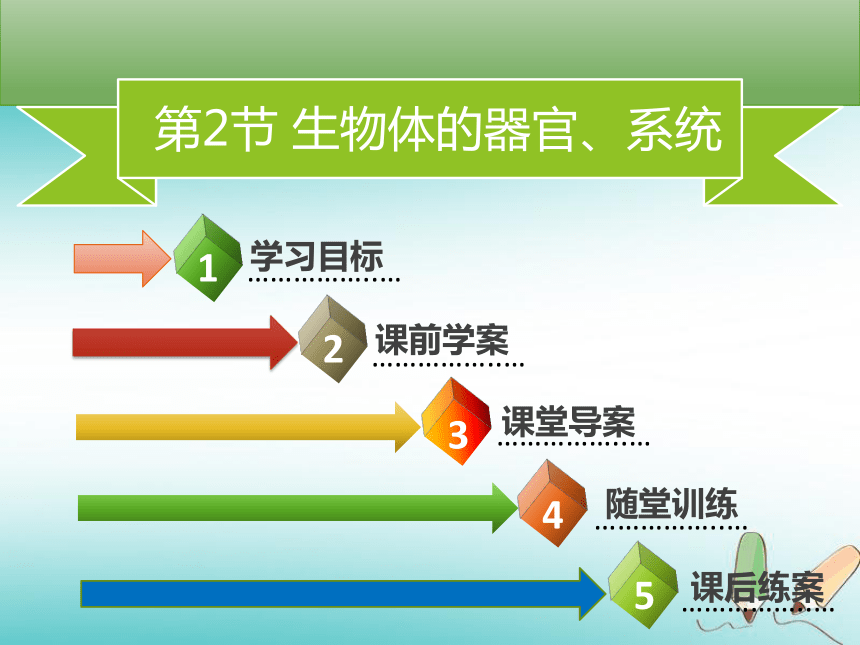 第2节 生物体的器官、系统

1 学习目标

2 课前学案

3 课堂导案

4 随堂训练

5 课后练案